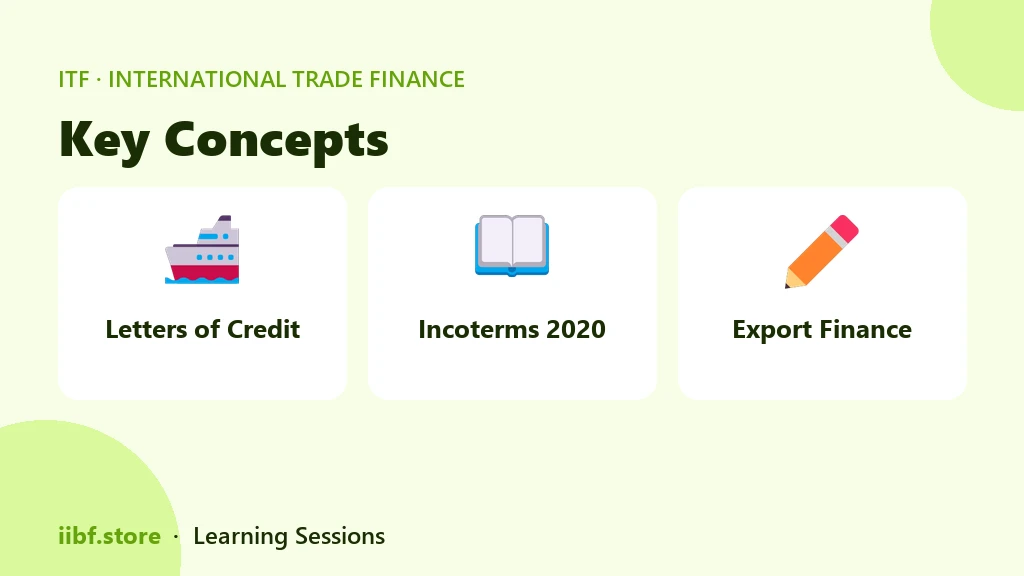 ITF · INTERNATIONAL TRADE FINANCE

Key Concepts

Letters of Credit

Incoterms 2020

Export Finance

iibf.store · Learning Sessions